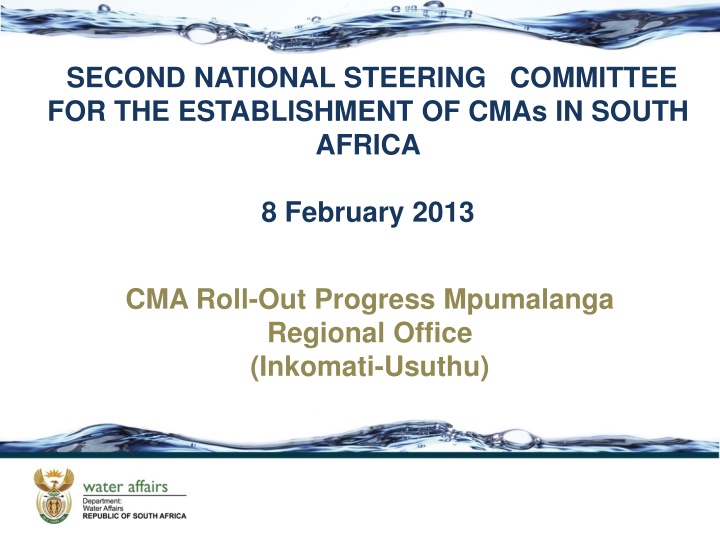 SECOND NATIONAL STEERING COMMITTEE FOR THE ESTABLISHMENT OF CMAs IN SOUTH AFRICA

8 February 2013

CMA Roll-Out Progress Mpumalanga Regional Office (Inkomati-Usuthu)

water affairs
Department:
Water Affairs
REPUBLIC OF SOUTH AFRICA